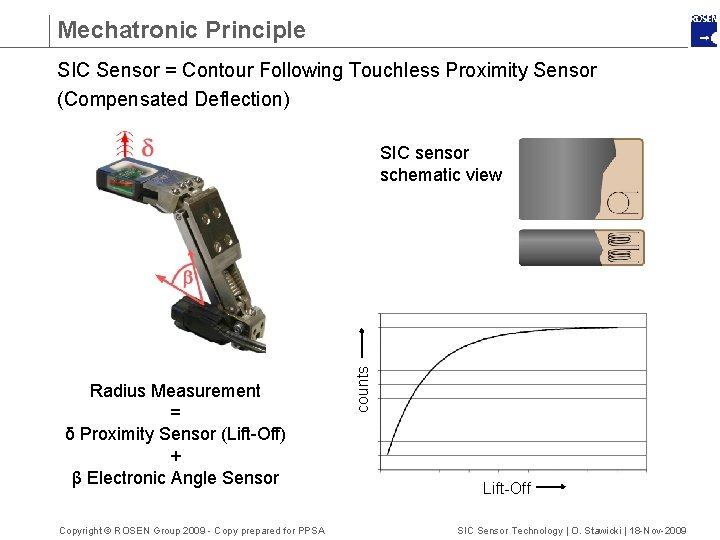 Mechatronic Principle

ROSEN

SIC Sensor = Contour Following Touchless Proximity Sensor (Compensated Deflection)

δ

β

SIC sensor schematic view

Radius Measurement
=
δ Proximity Sensor (Lift-Off)
+
β Electronic Angle Sensor

counts

Lift-Off

Copyright © ROSEN Group 2009 - Copy prepared for PPSA

SIC Sensor Technology | O. Stawicki | 18-Nov-2009